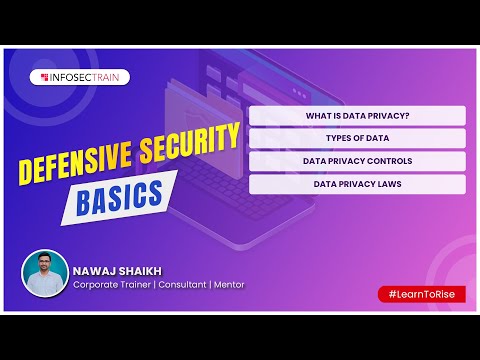 INFOSECTRAIN

DEFENSIVE SECURITY

BASICS

WHAT IS DATA PRIVACY?

TYPES OF DATA

DATA PRIVACY CONTROLS

DATA PRIVACY LAWS

NAWAJ SHAIKH
Corporate Trainer | Consultant | Mentor

#LearnToRise